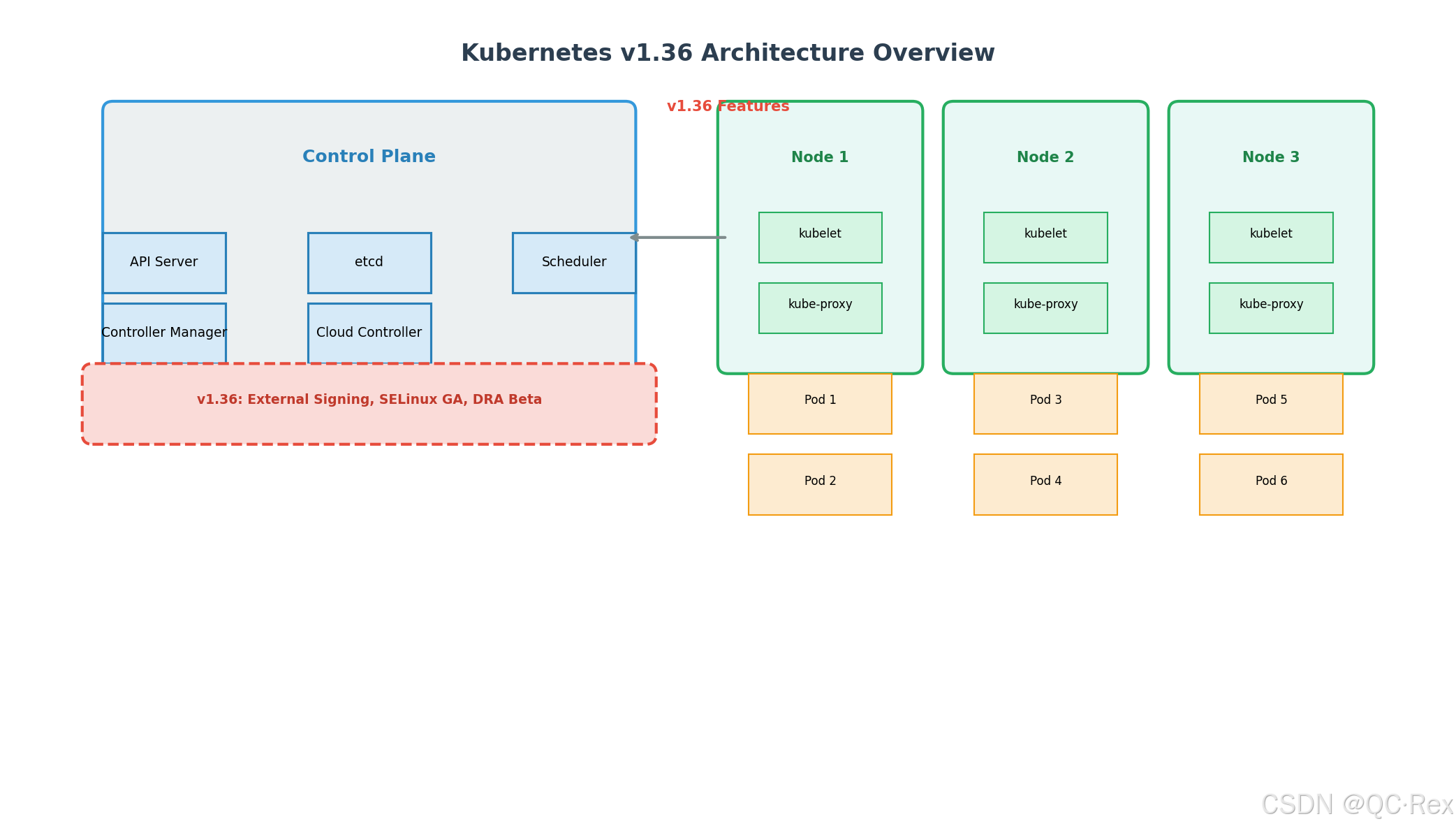 Kubernetes v1.36 Architecture Overview

v1.36 Features

Control Plane

API Server

etcd

Scheduler

Controller Manager

Cloud Controller

v1.36: External Signing, SELinux GA, DRA Beta

Node 1

kubelet

kube-proxy

Pod 1

Pod 2

Node 2

kubelet

kube-proxy

Pod 3

Pod 4

Node 3

kubelet

kube-proxy

Pod 5

Pod 6

CSDN @QC·Rex